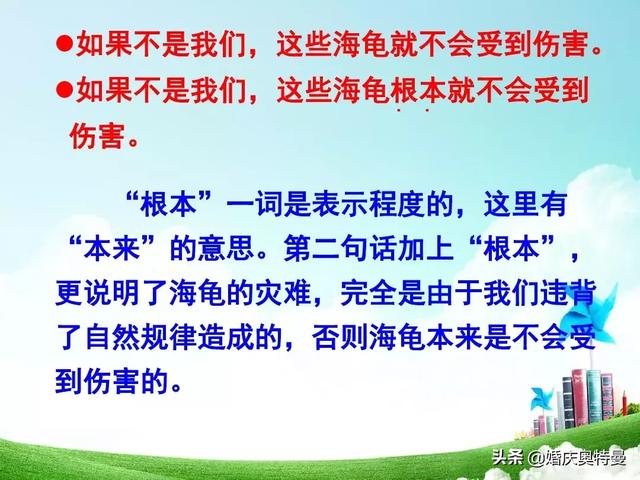 ●如果不是我们，这些海龟就不会受到伤害。
●如果不是我们，这些海龟根本就不会受到伤害。

“根本”一词是表示程度的，这里有“本来”的意思。第二句话加上“根本”，更说明了海龟的灾难，完全是由于我们违背了自然规律造成的，否则海龟本来是不会受到伤害的。

头条 @婚庆奥特曼